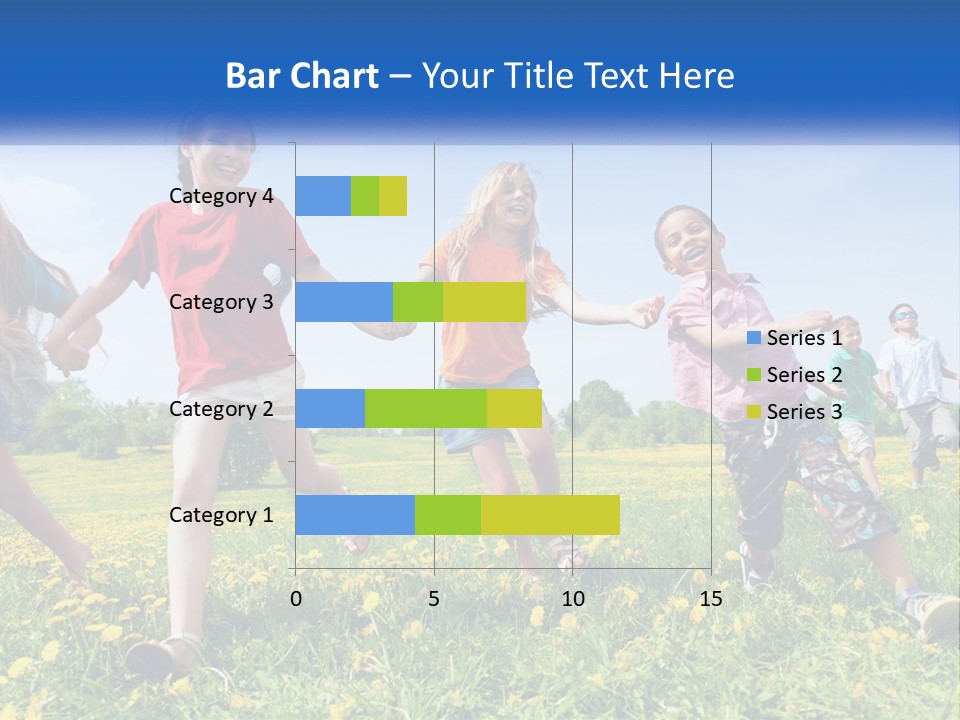 Bar Chart – Your Title Text Here

Category 4
Category 3
Category 2
Category 1

0
5
10
15

Series 1
Series 2
Series 3